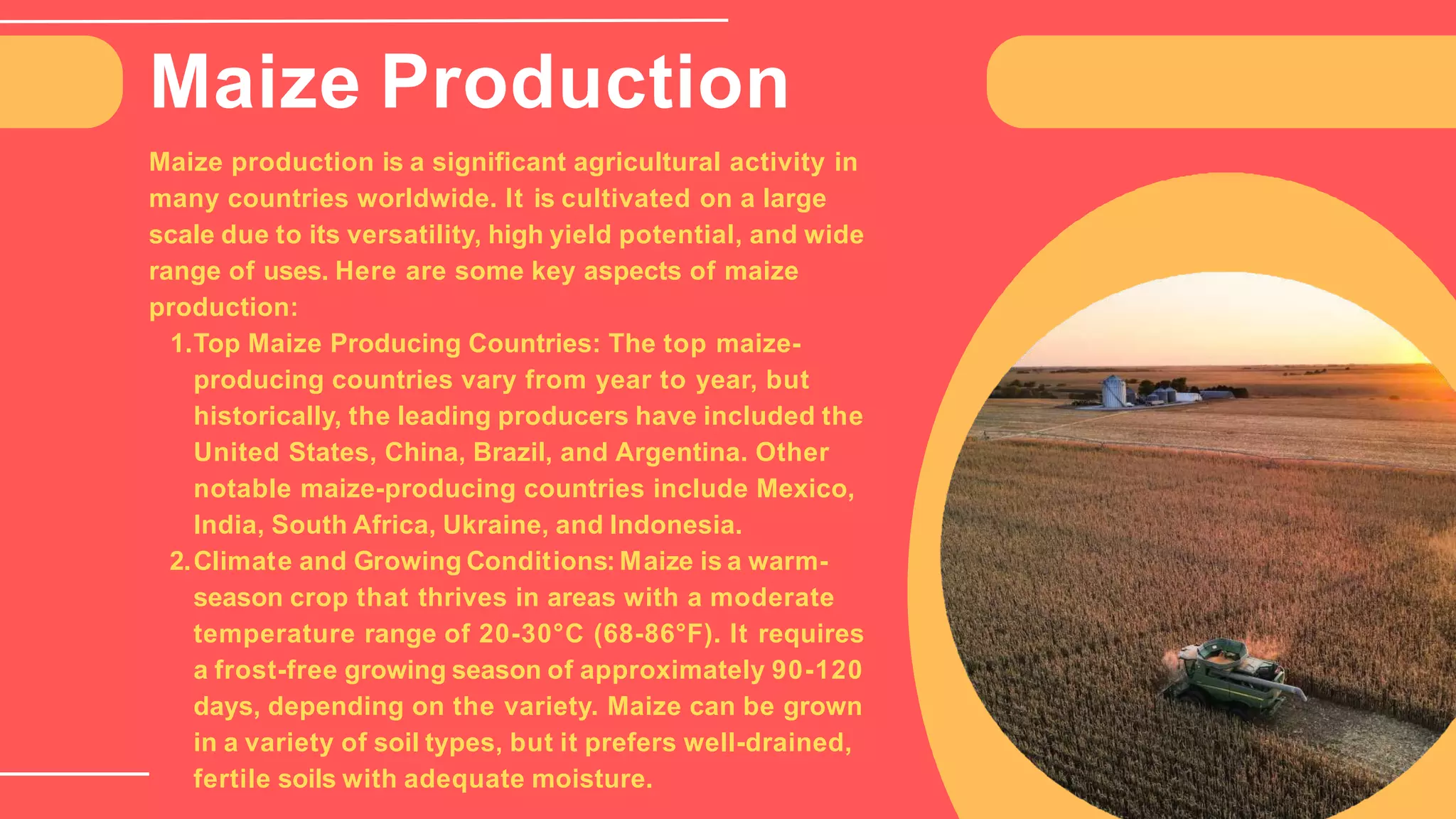 Maize Production

Maize production is a significant agricultural activity in many countries worldwide. It is cultivated on a large scale due to its versatility, high yield potential, and wide range of uses. Here are some key aspects of maize production:

1. Top Maize Producing Countries: The top maize-producing countries vary from year to year, but historically, the leading producers have included the United States, China, Brazil, and Argentina. Other notable maize-producing countries include Mexico, India, South Africa, Ukraine, and Indonesia.
2. Climate and Growing Conditions: Maize is a warm-season crop that thrives in areas with a moderate temperature range of 20-30°C (68-86°F). It requires a frost-free growing season of approximately 90-120 days, depending on the variety. Maize can be grown in a variety of soil types, but it prefers well-drained, fertile soils with adequate moisture.